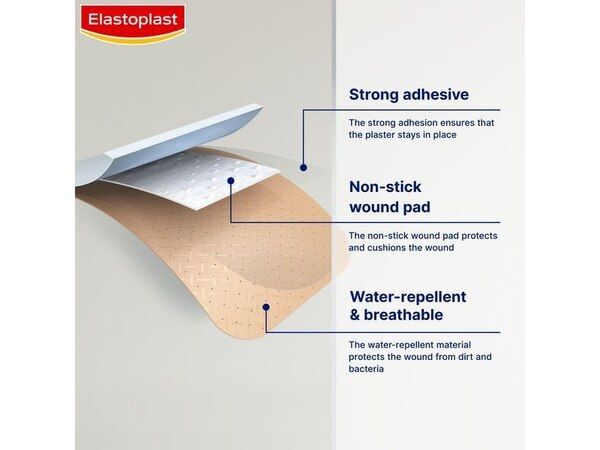 Elastoplast

Strong adhesive

The strong adhesion ensures that the plaster stays in place

Non-stick wound pad

The non-stick wound pad protects and cushions the wound

Water-repellent & breathable

The water-repellent material protects the wound from dirt and bacteria